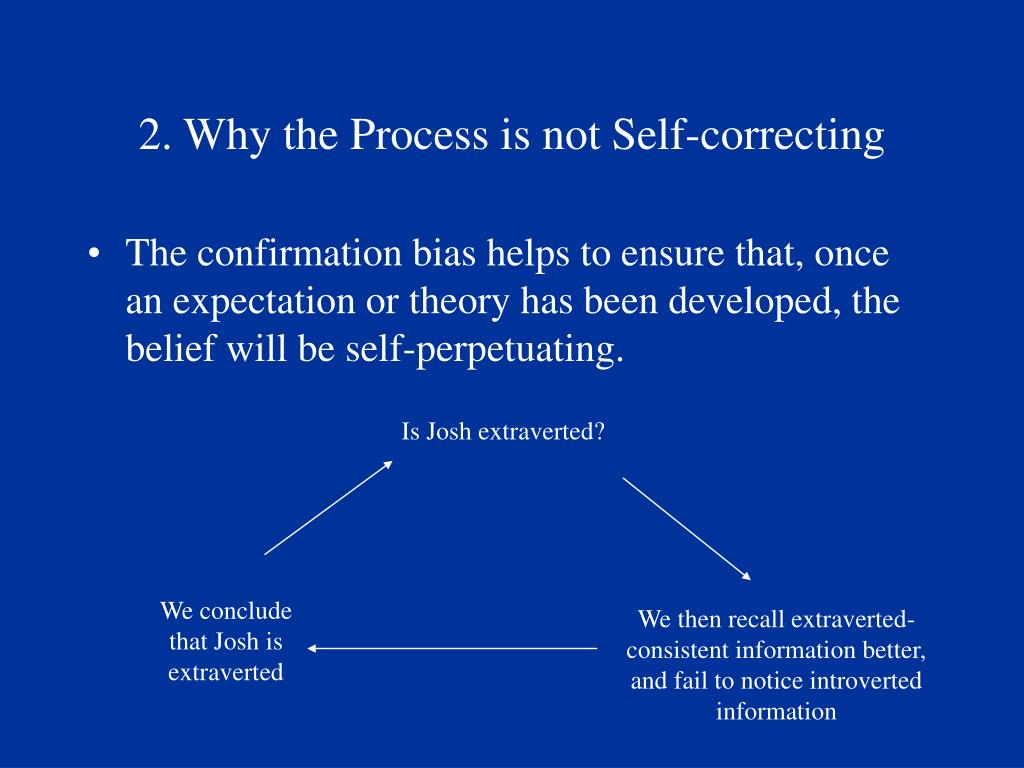 2. Why the Process is not Self-correcting

• The confirmation bias helps to ensure that, once an expectation or theory has been developed, the belief will be self-perpetuating.

Is Josh extraverted?

We then recall extraverted-consistent information better, and fail to notice introverted information

We conclude that Josh is extraverted